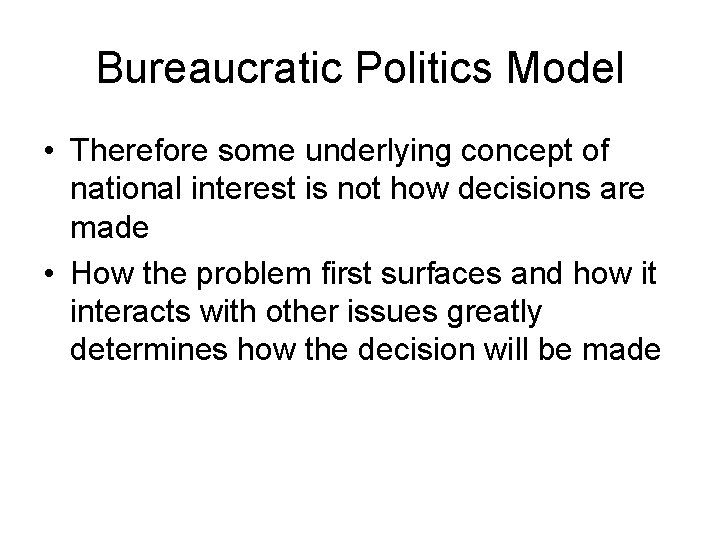 Bureaucratic Politics Model

• Therefore some underlying concept of national interest is not how decisions are made

• How the problem first surfaces and how it interacts with other issues greatly determines how the decision will be made